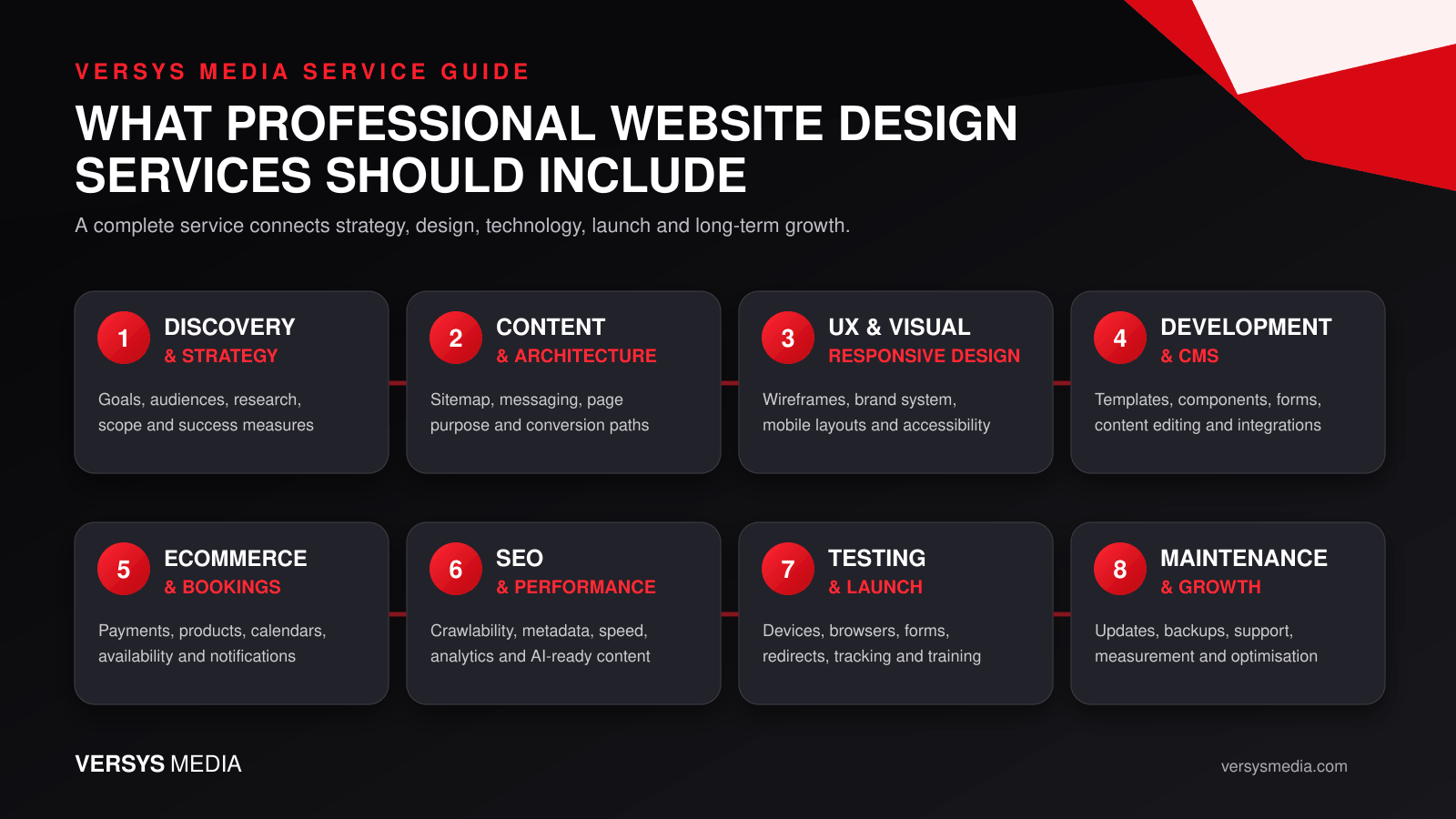 VERSYS MEDIA SERVICE GUIDE

WHAT PROFESSIONAL WEBSITE DESIGN SERVICES SHOULD INCLUDE

A complete service connects strategy, design, technology, launch and long-term growth.

1 DISCOVERY & STRATEGY

Goals, audiences, research, scope and success measures

2 CONTENT & ARCHITECTURE

Sitemap, messaging, page purpose and conversion paths

3 UX & VISUAL RESPONSIVE DESIGN

Wireframes, brand system, mobile layouts and accessibility

4 DEVELOPMENT & CMS

Templates, components, forms, content editing and integrations

5 ECOMMERCE & BOOKINGS

Payments, products, calendars, availability and notifications

6 SEO & PERFORMANCE

Crawlability, metadata, speed, analytics and AI-ready content

7 TESTING & LAUNCH

Devices, browsers, forms, redirects, tracking and training

8 MAINTENANCE & GROWTH

Updates, backups, support, measurement and optimisation

VERSYS MEDIA

versysmedia.com